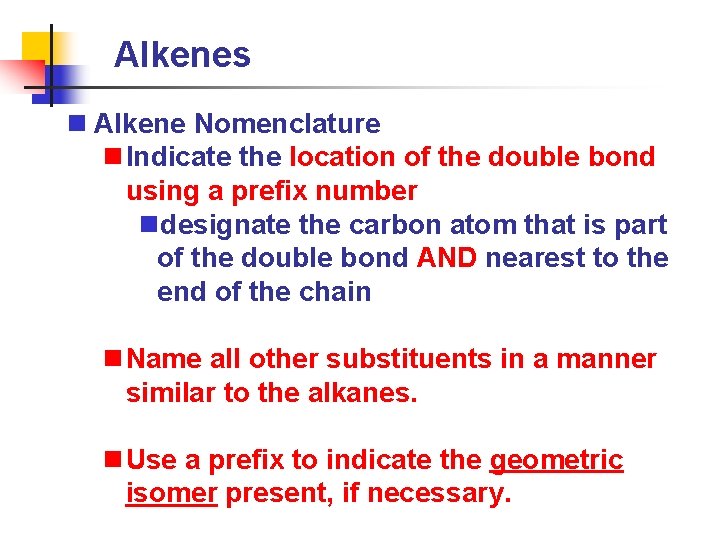 Alkenes

Alkene Nomenclature

Indicate the location of the double bond using a prefix number

designate the carbon atom that is part of the double bond AND nearest to the end of the chain

Name all other substituents in a manner similar to the alkanes.

Use a prefix to indicate the geometric isomer present, if necessary.